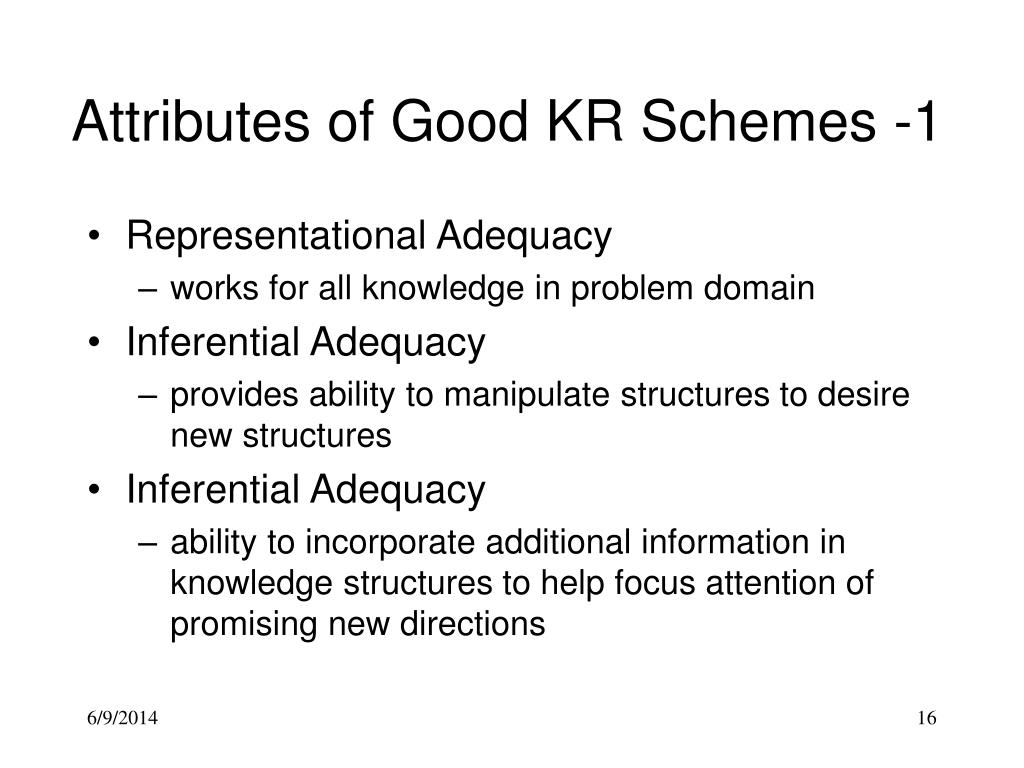 Attributes of Good KR Schemes -1

• Representational Adequacy
– works for all knowledge in problem domain
• Inferential Adequacy
– provides ability to manipulate structures to desire new structures
• Inferential Adequacy
– ability to incorporate additional information in knowledge structures to help focus attention of promising new directions

6/9/2014

16